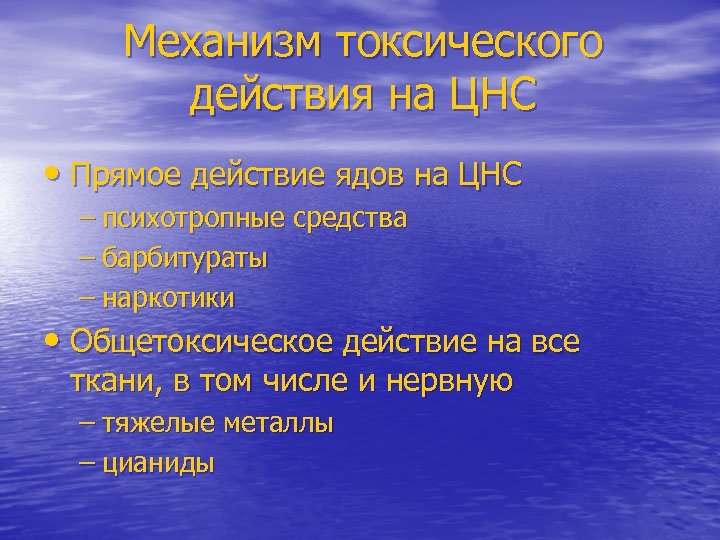 Механизм токсического действия на ЦНС

• Прямое действие ядов на ЦНС
– психотропные средства
– барбитураты
– наркотики
• Общетоксическое действие на все ткани, в том числе и нервную
– тяжелые металлы
– цианиды